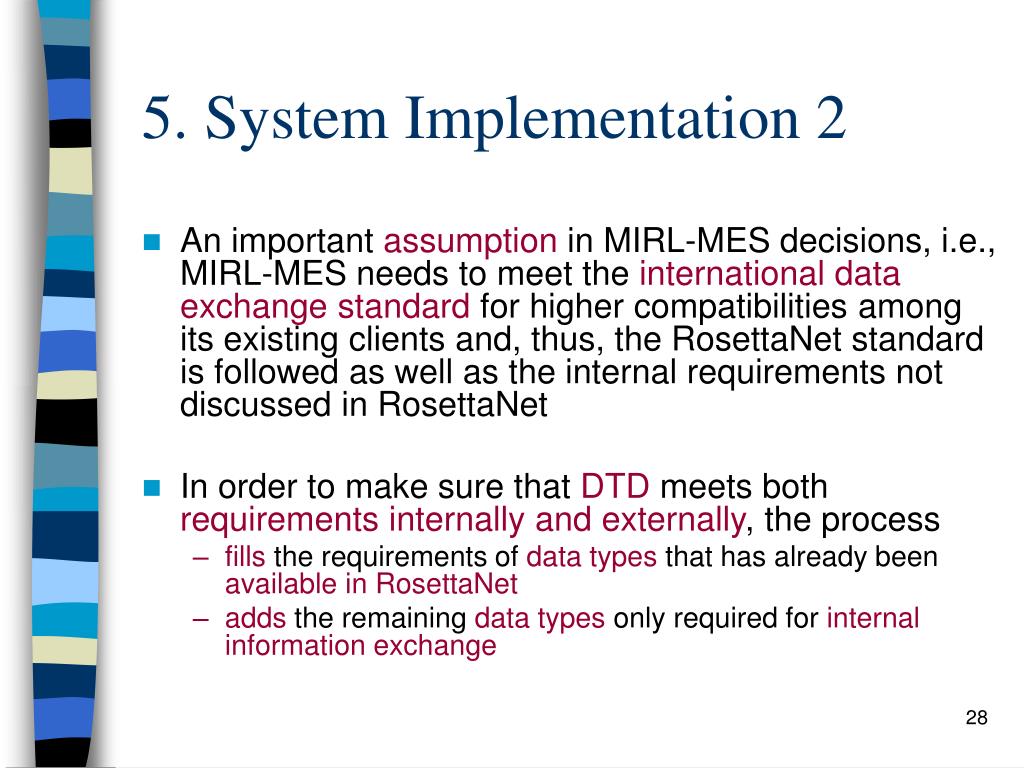 5. System Implementation 2

An important assumption in MIRL-MES decisions, i.e., MIRL-MES needs to meet the international data exchange standard for higher compatibilities among its existing clients and, thus, the RosettaNet standard is followed as well as the internal requirements not discussed in RosettaNet

In order to make sure that DTD meets both requirements internally and externally, the process

– fills the requirements of data types that has already been available in RosettaNet

– adds the remaining data types only required for internal information exchange

28